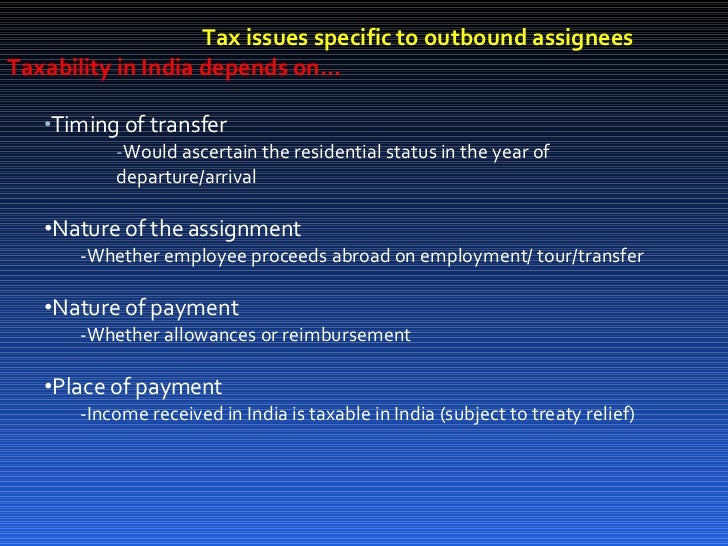 Tax issues specific to outbound assignees

Taxability in India depends on…

•Timing of transfer
-Would ascertain the residential status in the year of departure/arrival

•Nature of the assignment
-Whether employee proceeds abroad on employment/ tour/transfer

•Nature of payment
-Whether allowances or reimbursement

•Place of payment
-Income received in India is taxable in India (subject to treaty relief)